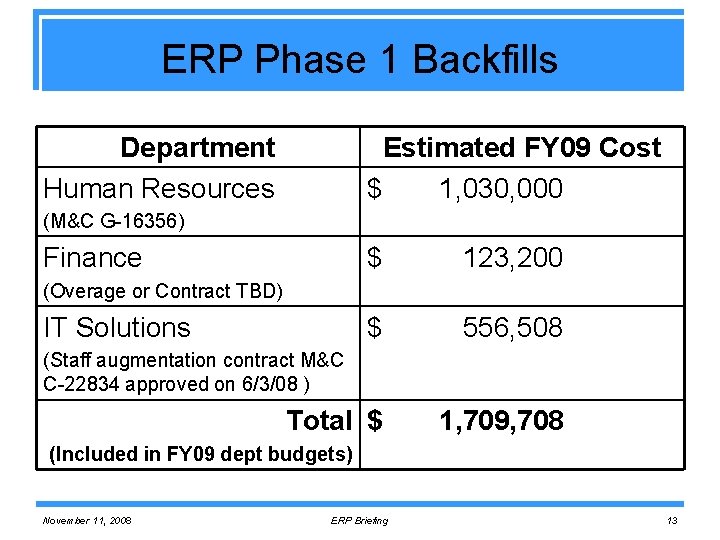 ERP Phase 1 Backfills

| Department | Estimated FY09 Cost |
|---|---|
| Human Resources (M&C G-16356) | \$ 1,030,000 |
| Finance (Overage or Contract TBD) | \$ 123,200 |
| IT Solutions (Staff augmentation contract M&C C-22834 approved on 6/3/08 ) | \$ 556,508 |
| Total (Included in FY09 dept budgets) | \$ 1,709,708 |

November 11, 2008 ERP Briefing 13